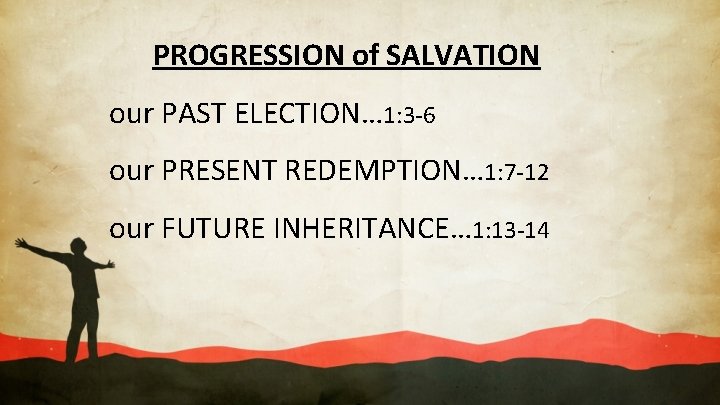 PROGRESSION of SALVATION

our PAST ELECTION…1:3-6

our PRESENT REDEMPTION…1:7-12

our FUTURE INHERITANCE…1:13-14